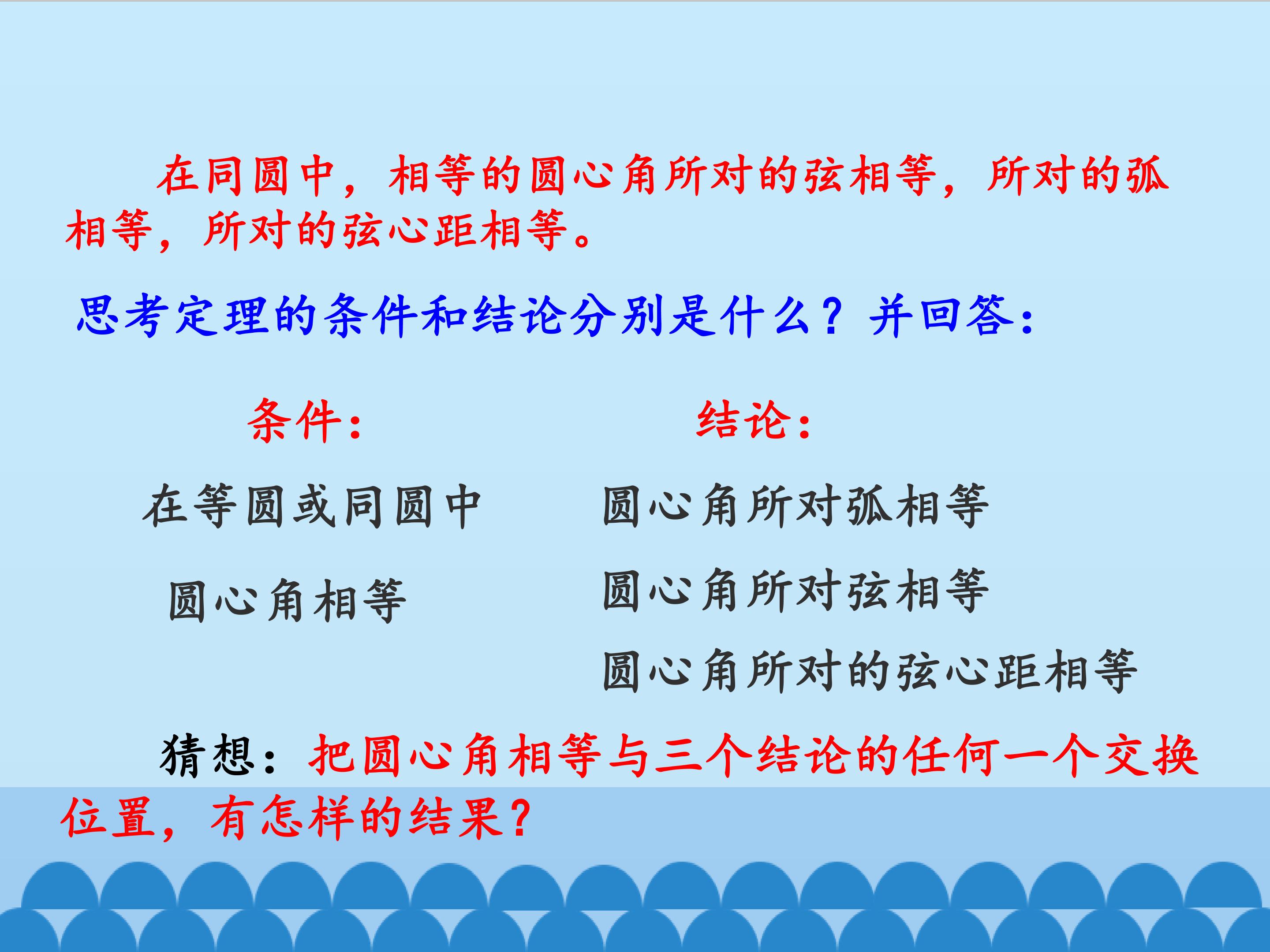 在同圆中，相等的圆心角所对的弦相等，所对的弧相等，所对的弦心距相等。

思考定理的条件和结论分别是什么？并回答：

条件：

在等圆或同圆中

圆心角相等

结论：

圆心角所对弧相等

圆心角所对弦相等

圆心角所对的弦心距相等

猜想：把圆心角相等与三个结论的任何一个交换位置，有怎样的结果？